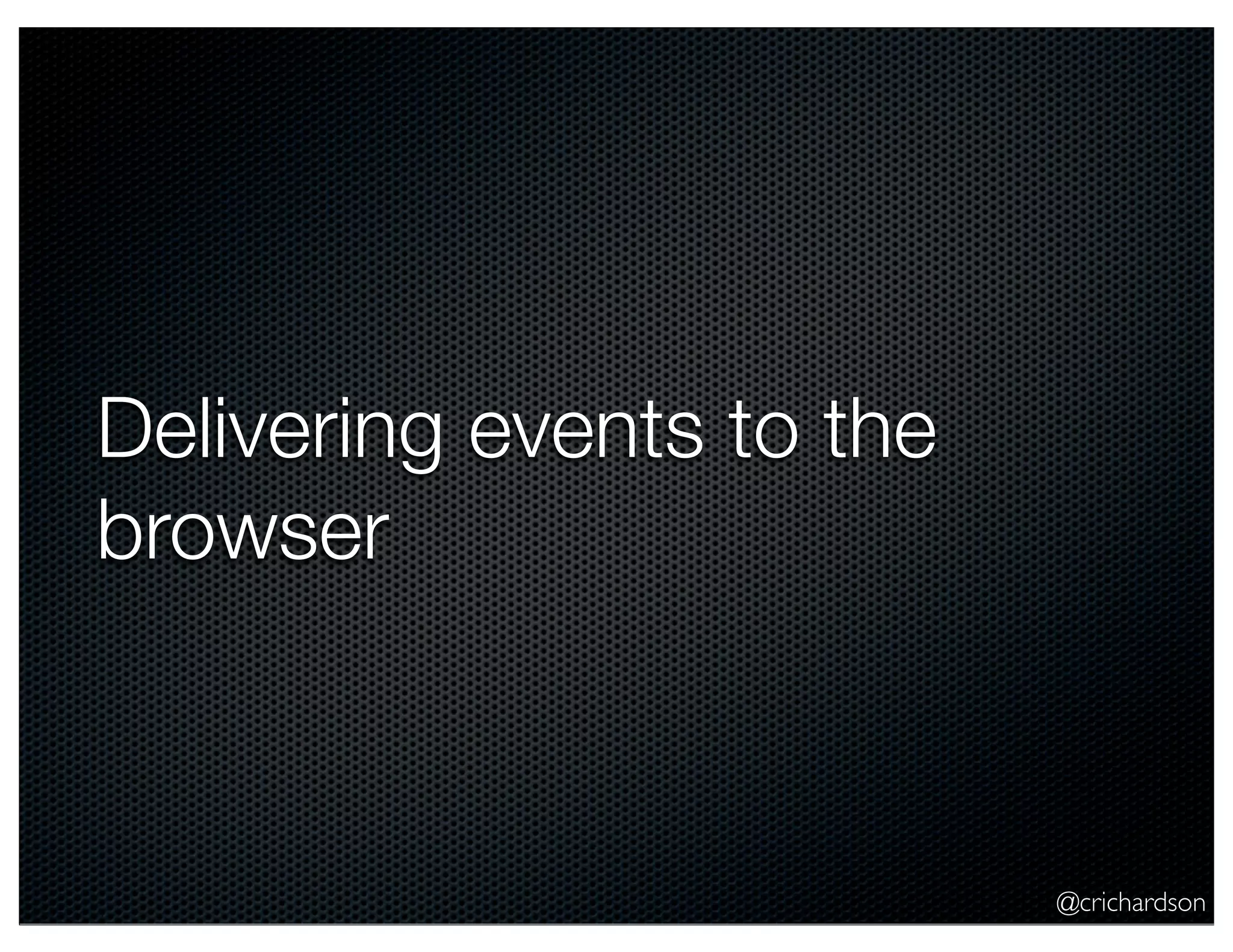 Delivering events to the browser

@crichardson